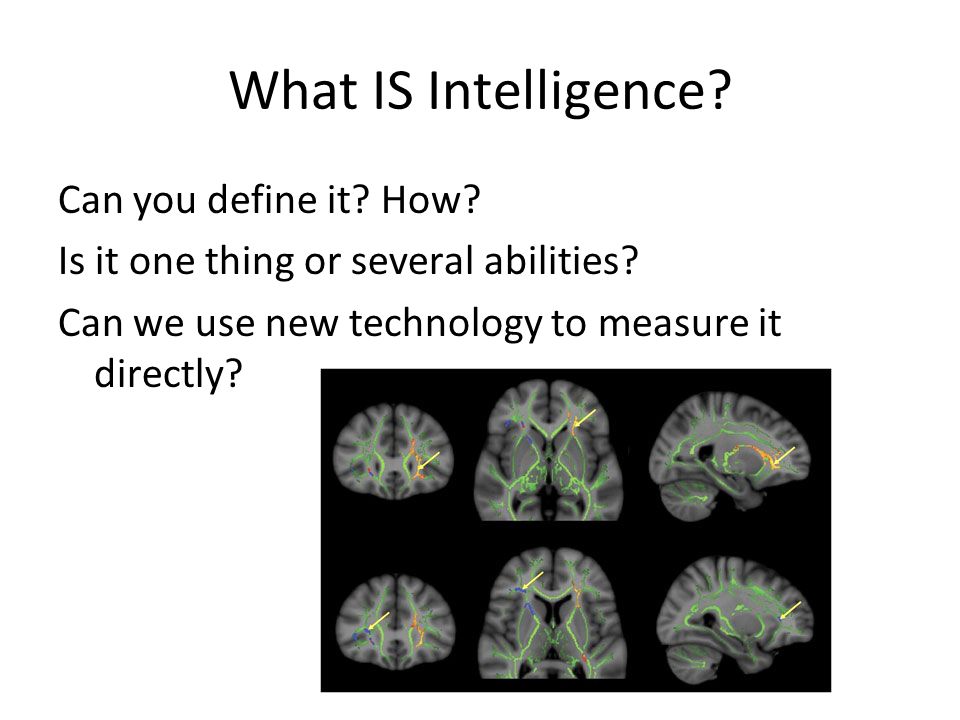 What IS Intelligence?

Can you define it? How?

Is it one thing or several abilities?

Can we use new technology to measure it directly?